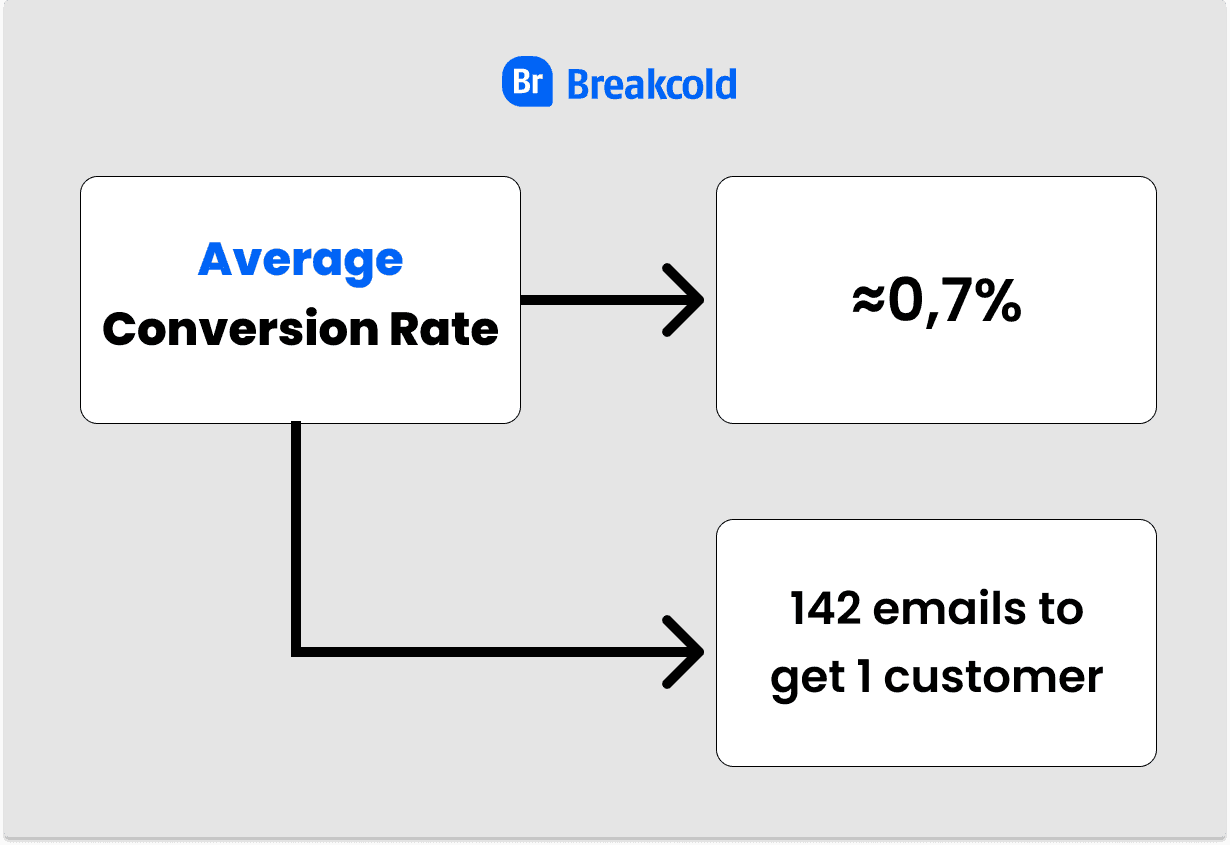 Br Breakcold

Average
Conversion Rate

≈0,7%

142 emails to get 1 customer